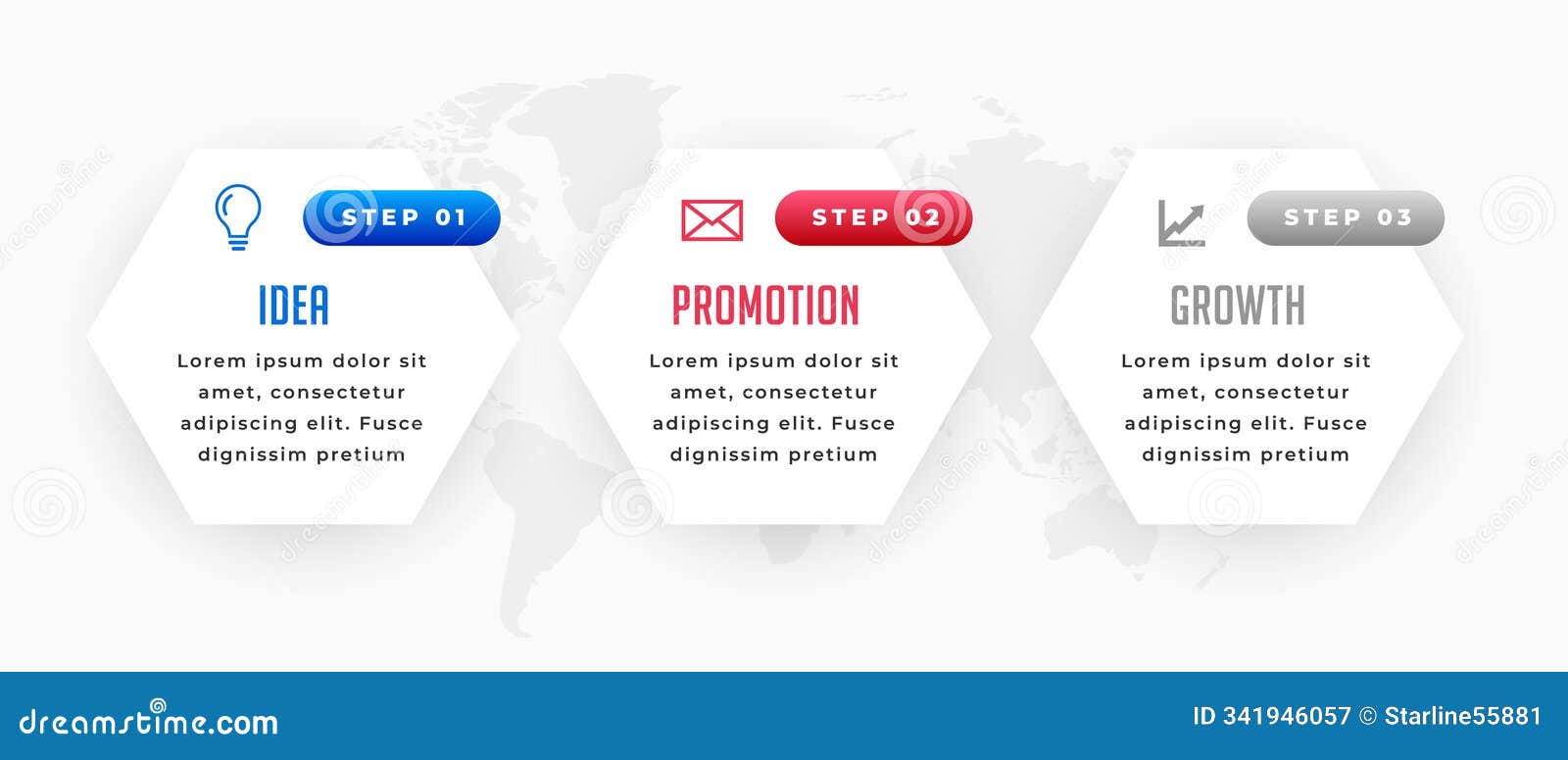 STEP 01

IDEA

Lorem ipsum dolor sit amet, consectetur adipiscing elit. Fusce dignissim pretium

STEP 02

PROMOTION

Lorem ipsum dolor sit amet, consectetur adipiscing elit. Fusce dignissim pretium

STEP 03

GROWTH

Lorem ipsum dolor sit amet, consectetur adipiscing elit. Fusce dignissim pretium

dreamstime.com

ID 341946057 © Starline55881